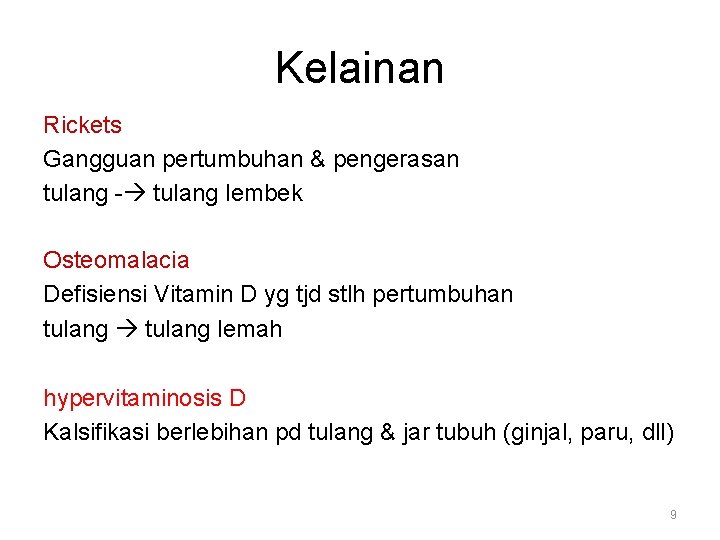 Kelainan

Rickets
Gangguan pertumbuhan & pengerasan tulang -→ tulang lembek

Osteomalacia
Defisiensi Vitamin D yg tjd stlh pertumbuhan tulang → tulang lemah

hypervitaminosis D
Kalsifikasi berlebihan pd tulang & jar tubuh (ginjal, paru, dll)

9